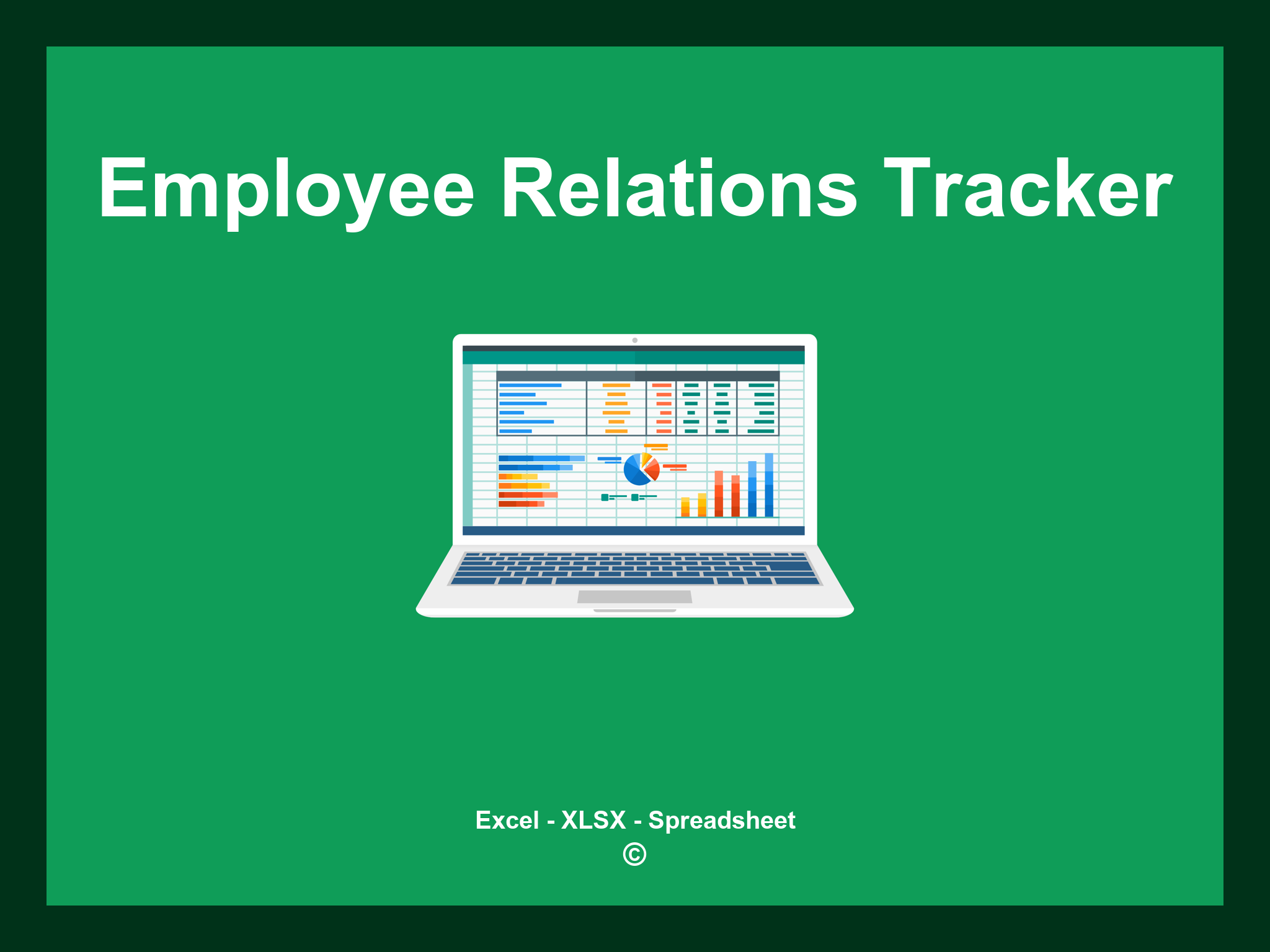 Employee Relations Tracker

Excel - XLSX - Spreadsheet
©